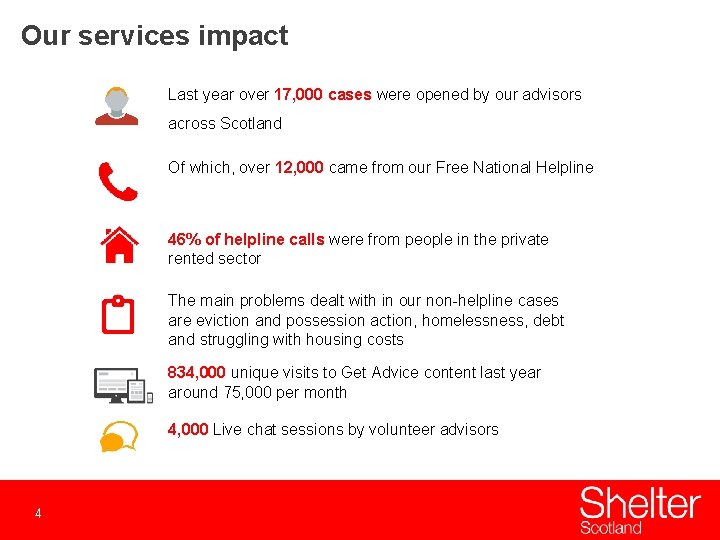 Our services impact

Last year over 17,000 cases were opened by our advisors across Scotland

Of which, over 12,000 came from our Free National Helpline

46% of helpline calls were from people in the private rented sector

The main problems dealt with in our non-helpline cases are eviction and possession action, homelessness, debt and struggling with housing costs

834,000 unique visits to Get Advice content last year around 75,000 per month

4,000 Live chat sessions by volunteer advisors

4

Shelter
Scotland